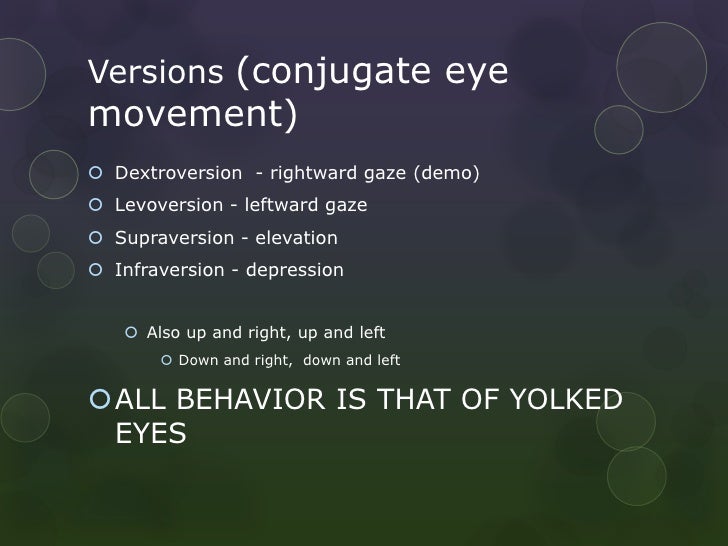 Versions (conjugate eye movement)

Dextroversion  - rightward gaze (demo)
Levoversion - leftward gaze
Supraversion - elevation
Infraversion - depression

Also up and right, up and left
Down and right,  down and left

ALL BEHAVIOR IS THAT OF YOLKED EYES